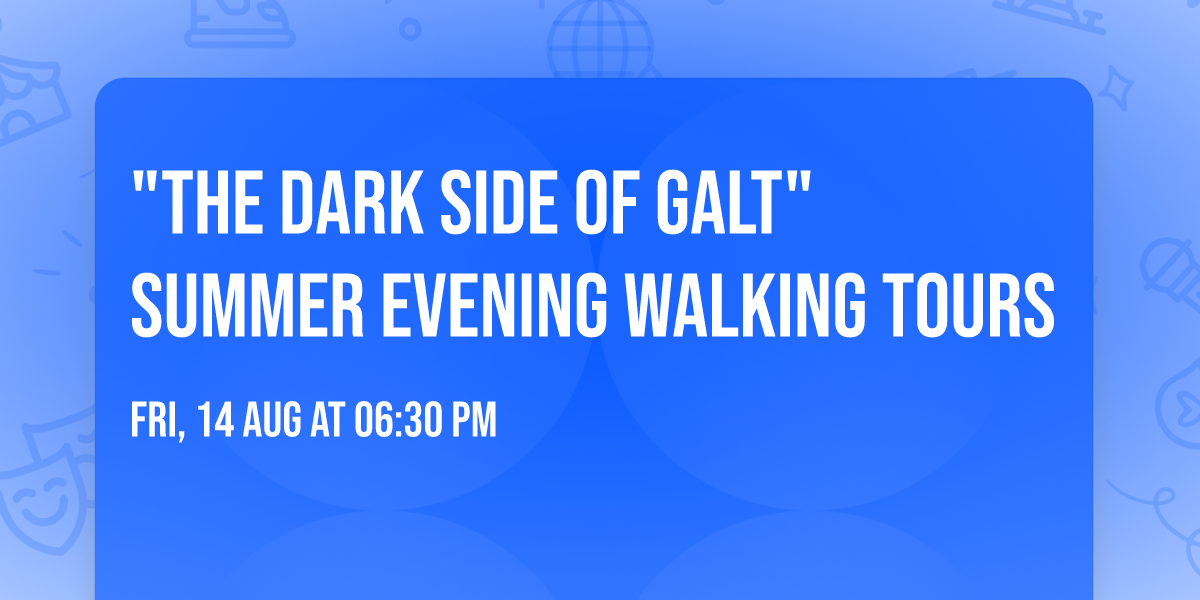 "THE DARK SIDE OF GALT" SUMMER EVENING WALKING TOURS

FRI, 14 AUG AT 06:30 PM